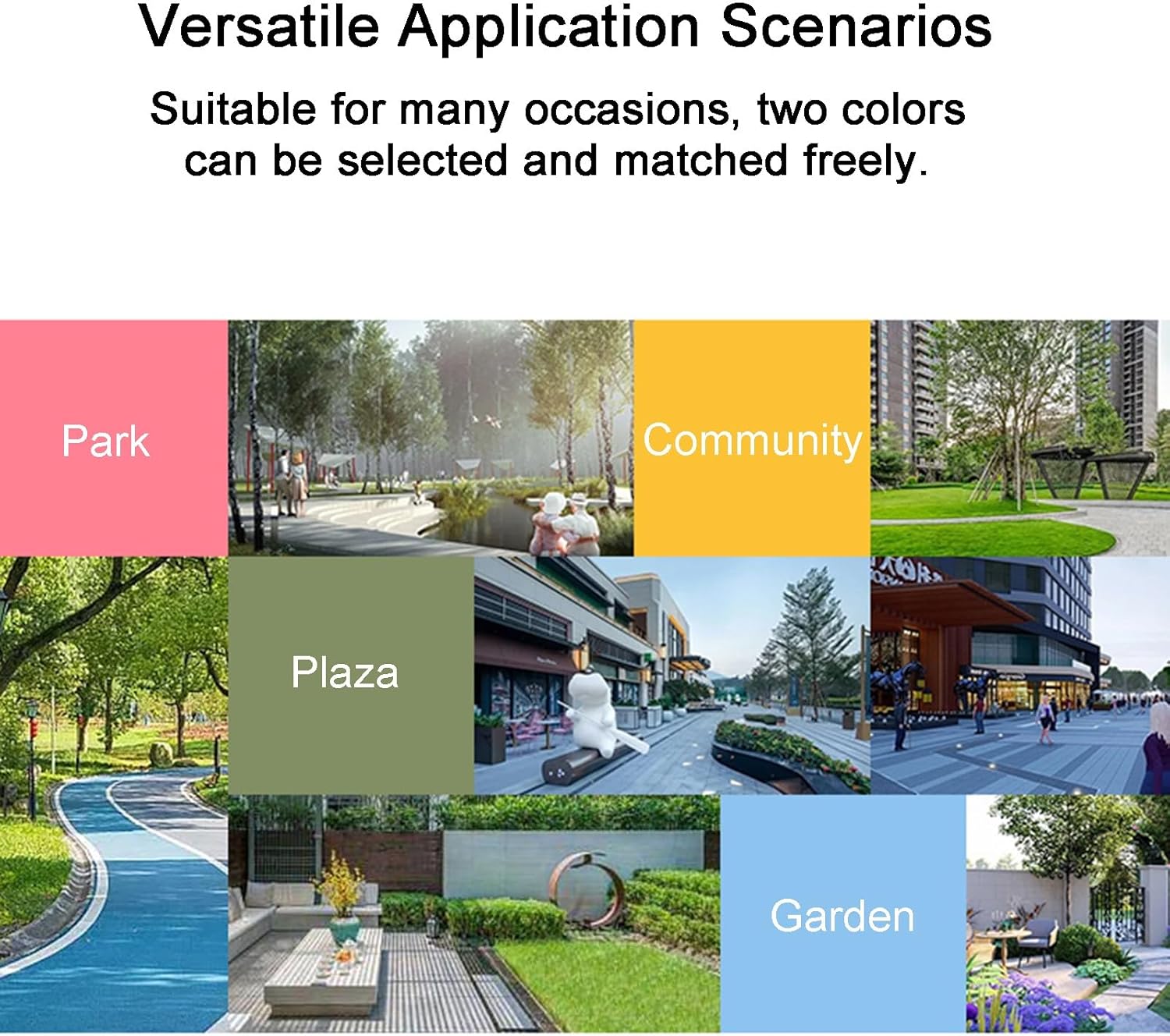 Versatile Application Scenarios

Suitable for many occasions, two colors can be selected and matched freely.

Park

Community

Plaza

Garden